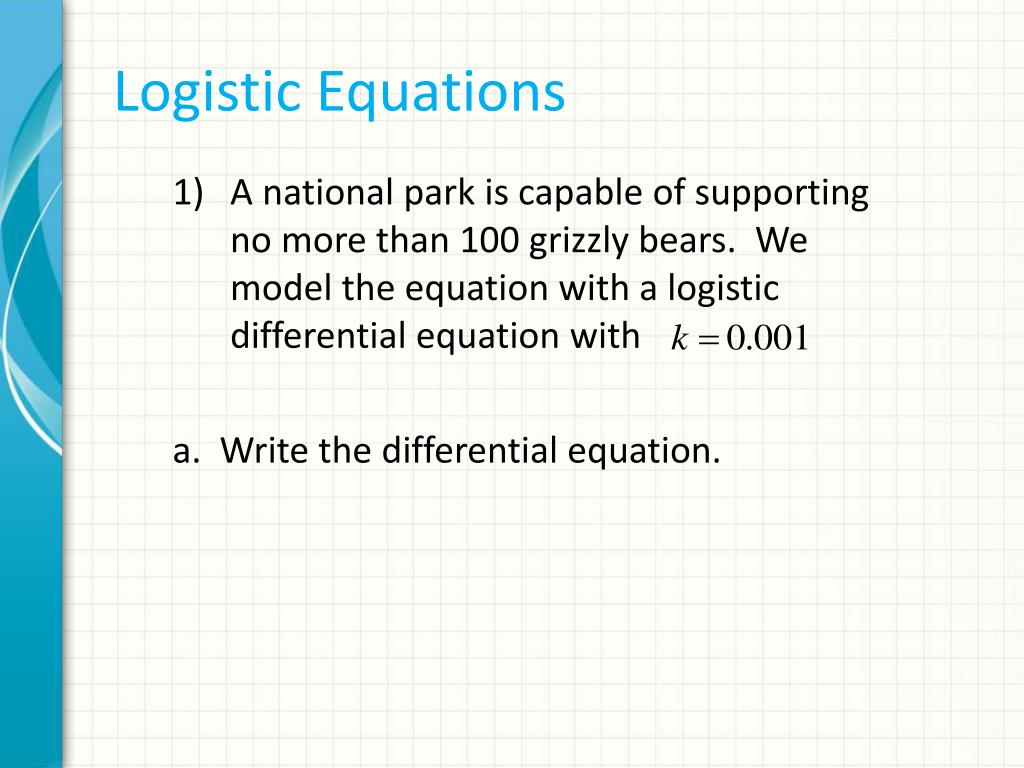 Logistic Equations

1) A national park is capable of supporting no more than 100 grizzly bears. We model the equation with a logistic differential equation with $k = 0.001$

a. Write the differential equation.